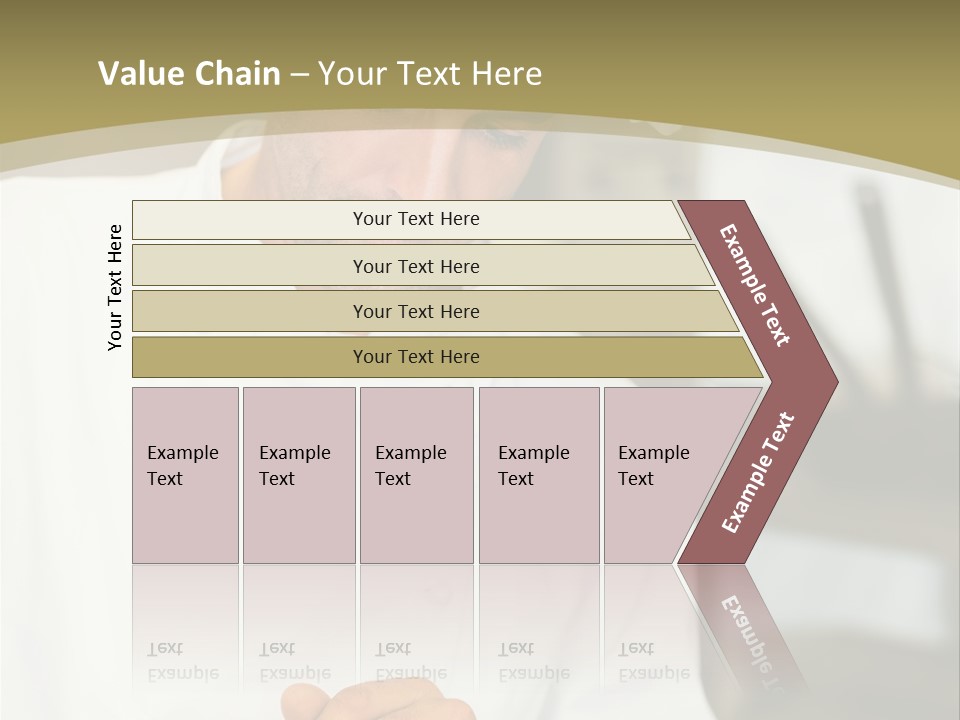 Value Chain – Your Text Here

Your Text Here

Your Text Here

Your Text Here

Your Text Here

Your Text Here

Example Text

Example Text

Example Text

Example Text

Example Text

Example Text

Example Text